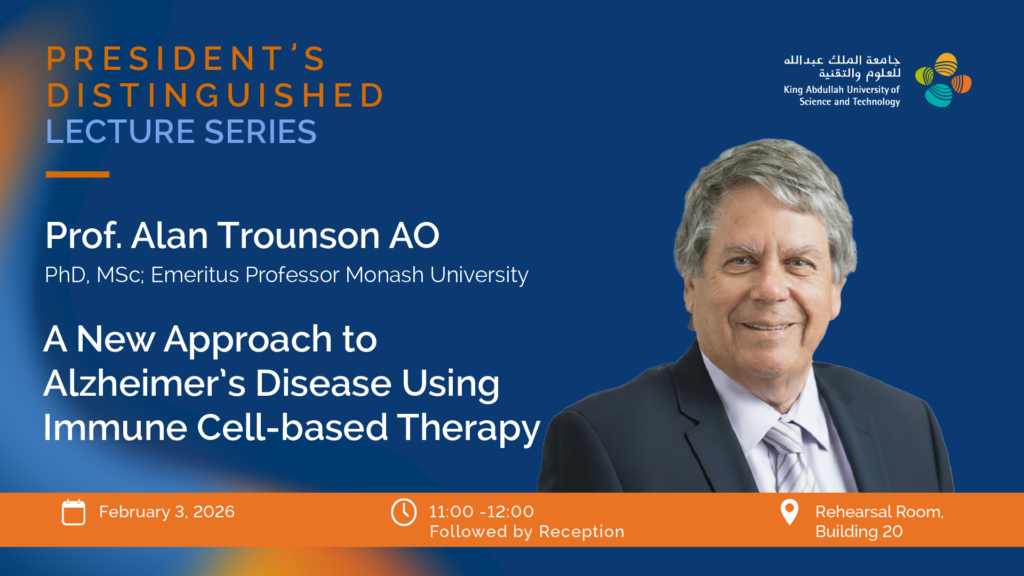 PRESIDENT'S DISTINGUISHED LECTURE SERIES

جامعة الملك عبدالله للعلوم والتقنية
King Abdullah University of Science and Technology

Prof. Alan Trounson AO

PhD, MSc; Emeritus Professor Monash University

A New Approach to Alzheimer's Disease Using Immune Cell-based Therapy

February 3, 2026

11:00 -12:00
Followed by Reception

Rehearsal Room,
Building 20